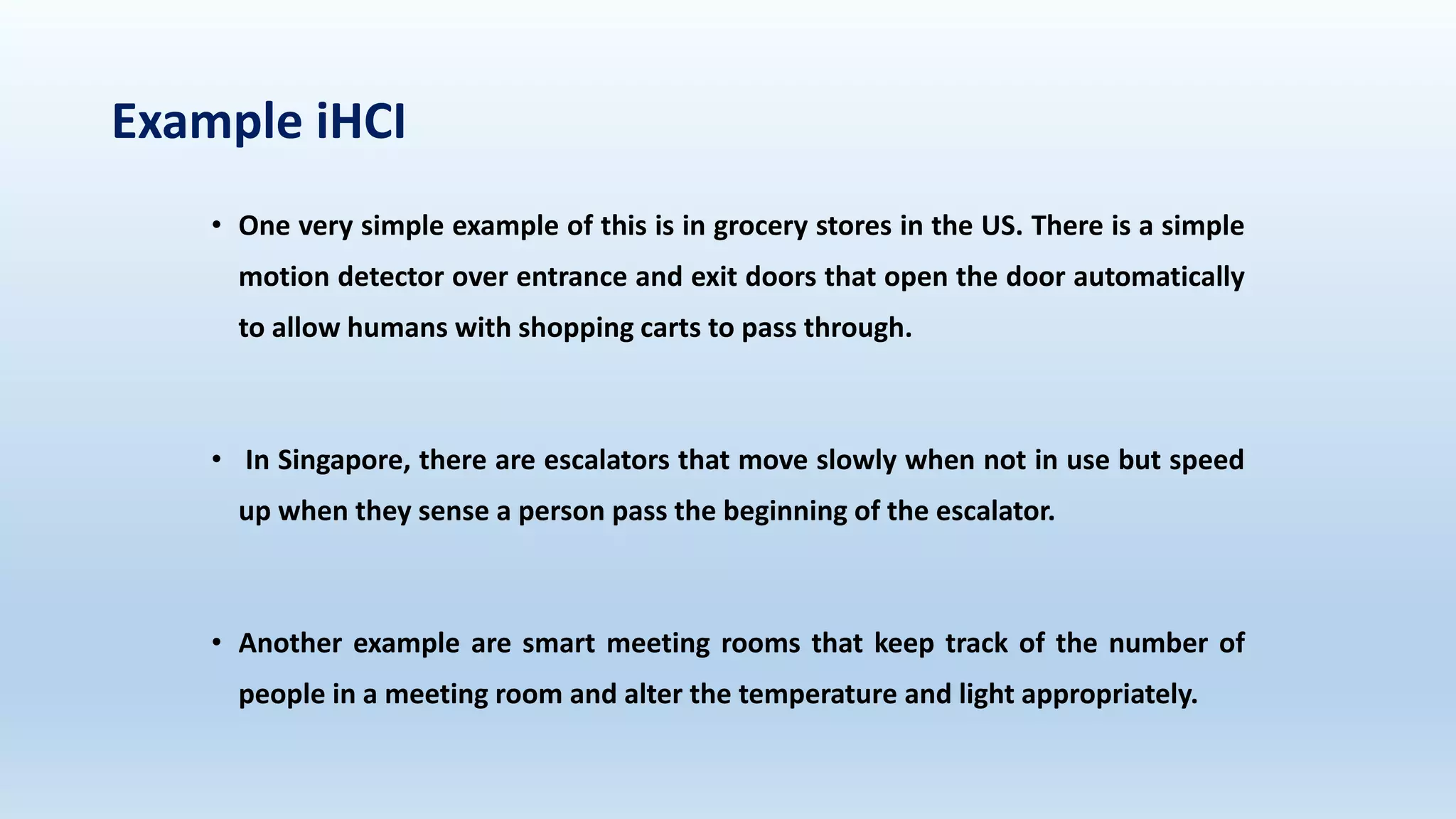 Example iHCI

• One very simple example of this is in grocery stores in the US. There is a simple motion detector over entrance and exit doors that open the door automatically to allow humans with shopping carts to pass through.

• In Singapore, there are escalators that move slowly when not in use but speed up when they sense a person pass the beginning of the escalator.

• Another example are smart meeting rooms that keep track of the number of people in a meeting room and alter the temperature and light appropriately.